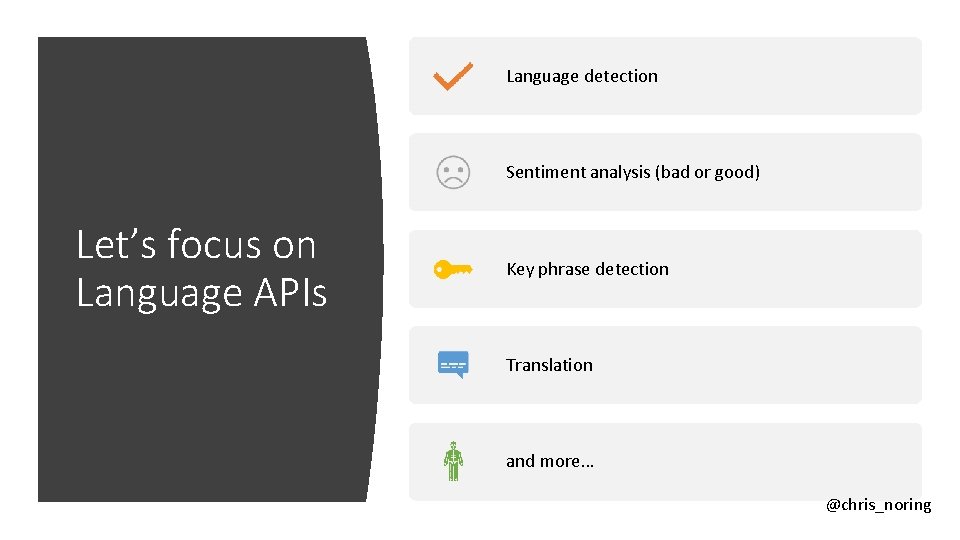 Let’s focus on Language APIs

Language detection

Sentiment analysis (bad or good)

Key phrase detection

Translation

and more…

@chris_noring